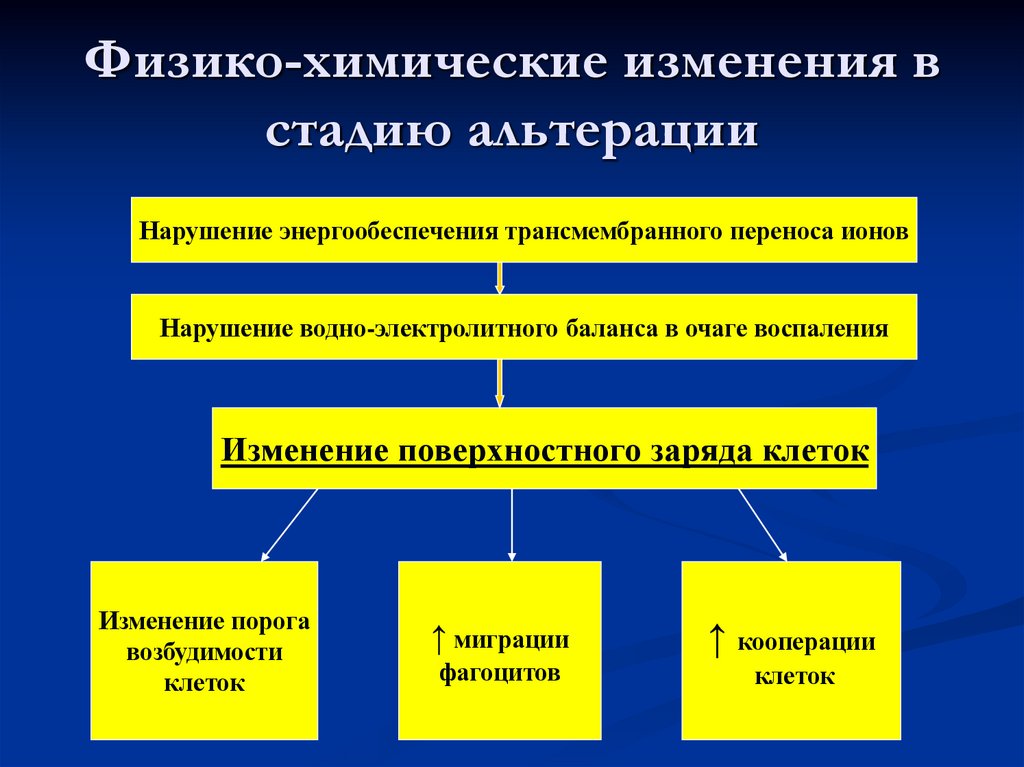 Физико-химические изменения в стадию альтерации

Нарушение энергообеспечения трансмембранного переноса ионов

Нарушение водно-электролитного баланса в очаге воспаления

Изменение поверхностного заряда клеток

Изменение порога возбудимости клеток

↑ миграции фагоцитов

↑ кооперации клеток